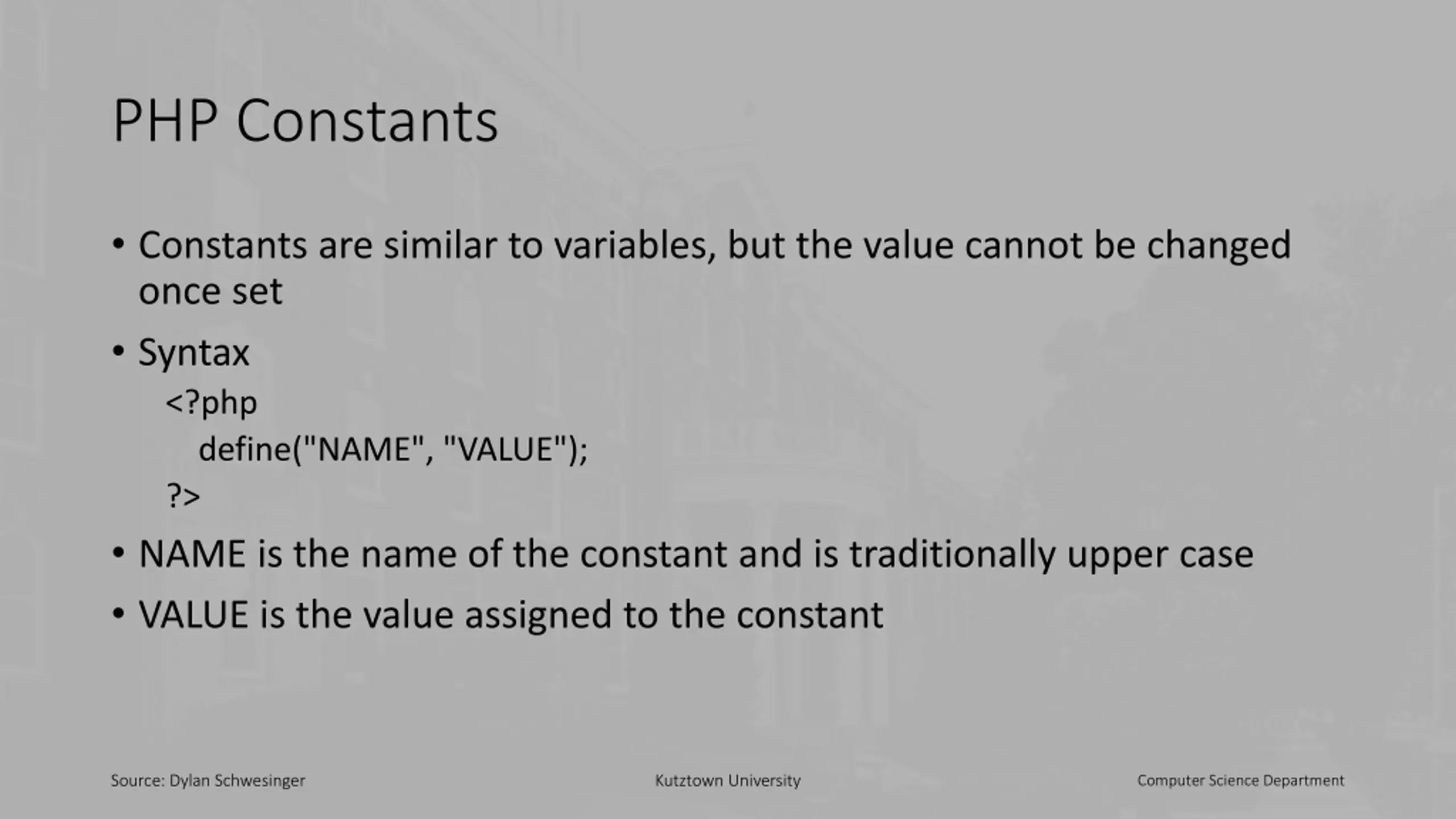 PHP Constants

• Constants are similar to variables, but the value cannot be changed once set

• Syntax

<?php
define("NAME", "VALUE");
?>

• NAME is the name of the constant and is traditionally upper case

• VALUE is the value assigned to the constant

Source: Dylan Schwesinger

Kutztown University

Computer Science Department